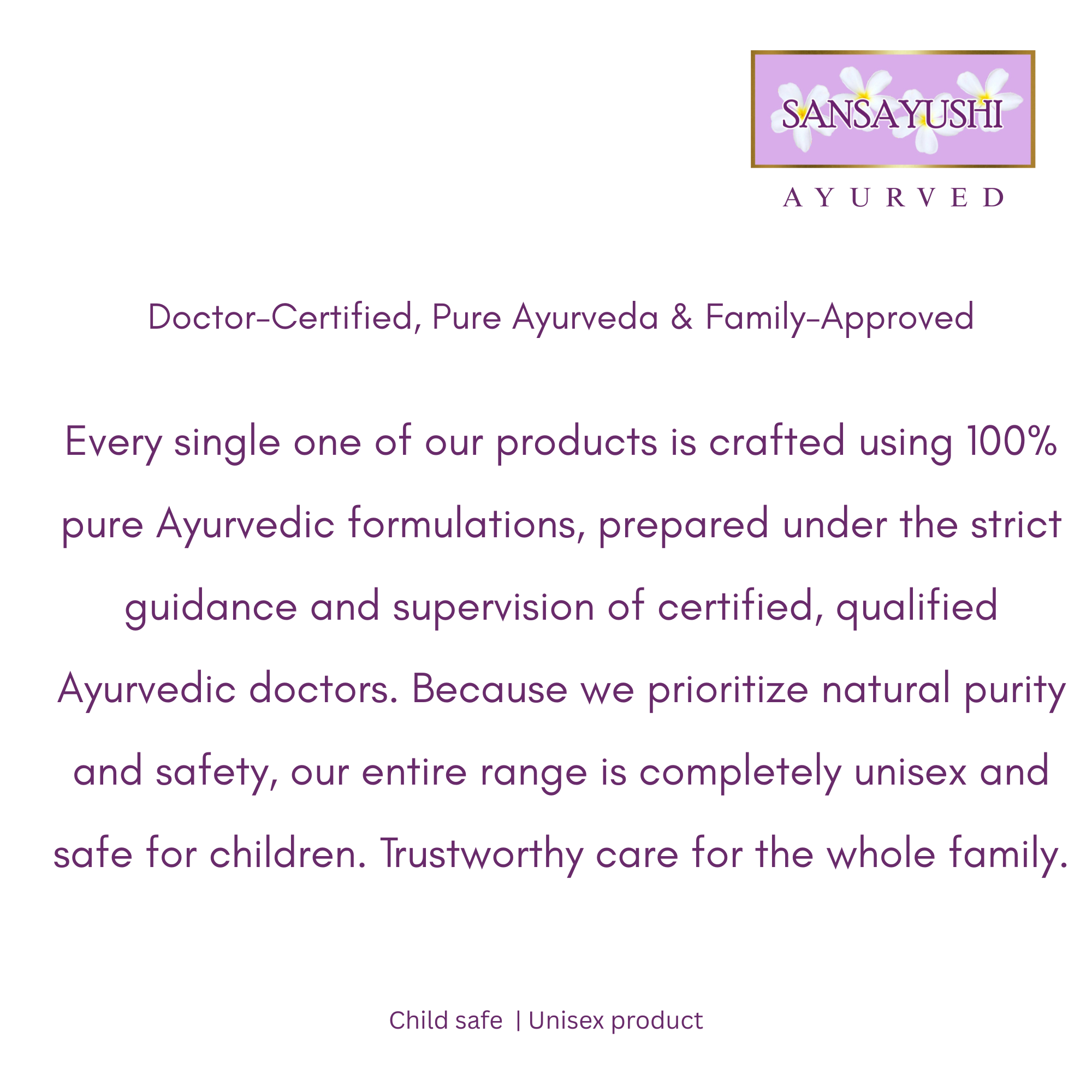 SANSAYUSHI

AYURVED

Doctor-Certified, Pure Ayurveda & Family-Approved

Every single one of our products is crafted using 100% pure Ayurvedic formulations, prepared under the strict guidance and supervision of certified, qualified Ayurvedic doctors. Because we prioritize natural purity and safety, our entire range is completely unisex and safe for children. Trustworthy care for the whole family.

Child safe | Unisex product